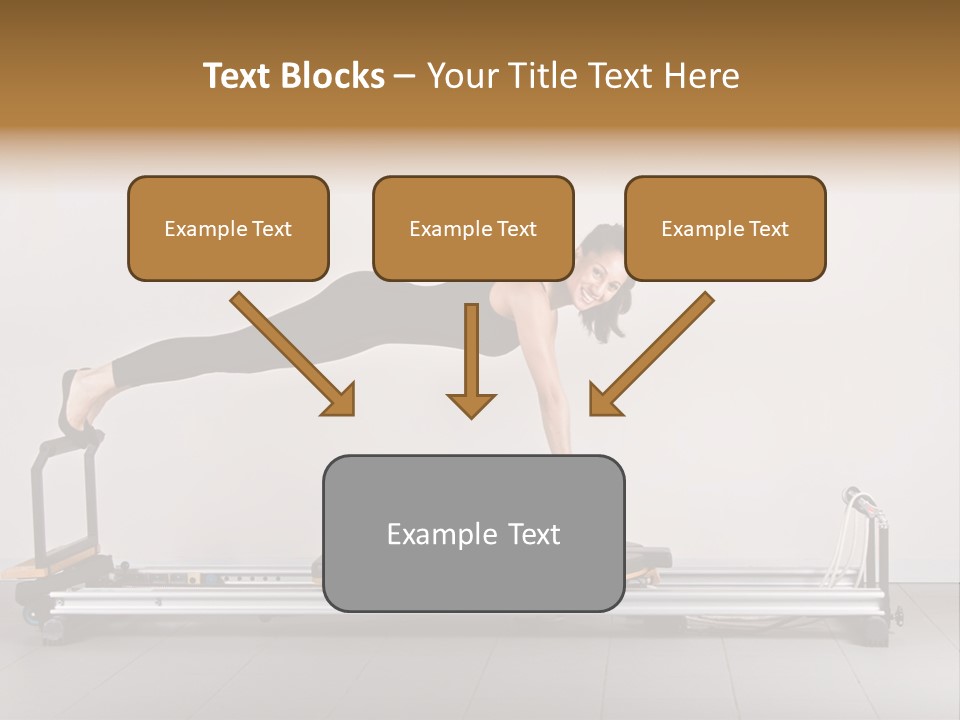 Text Blocks – Your Title Text Here

Example Text

Example Text

Example Text

Example Text